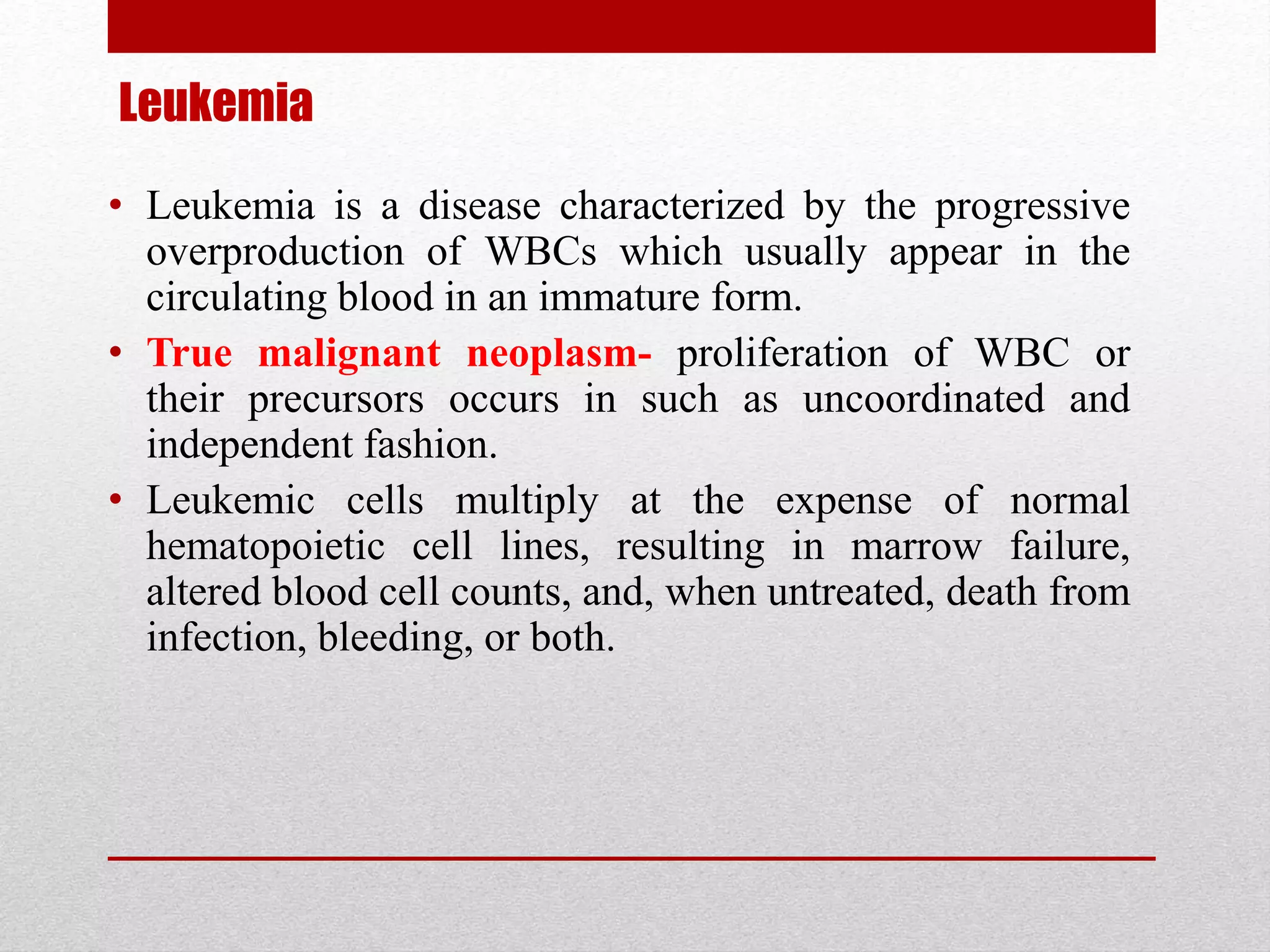 Leukemia

• Leukemia is a disease characterized by the progressive overproduction of WBCs which usually appear in the circulating blood in an immature form.

• True malignant neoplasm- proliferation of WBC or their precursors occurs in such as uncoordinated and independent fashion.

• Leukemic cells multiply at the expense of normal hematopoietic cell lines, resulting in marrow failure, altered blood cell counts, and, when untreated, death from infection, bleeding, or both.